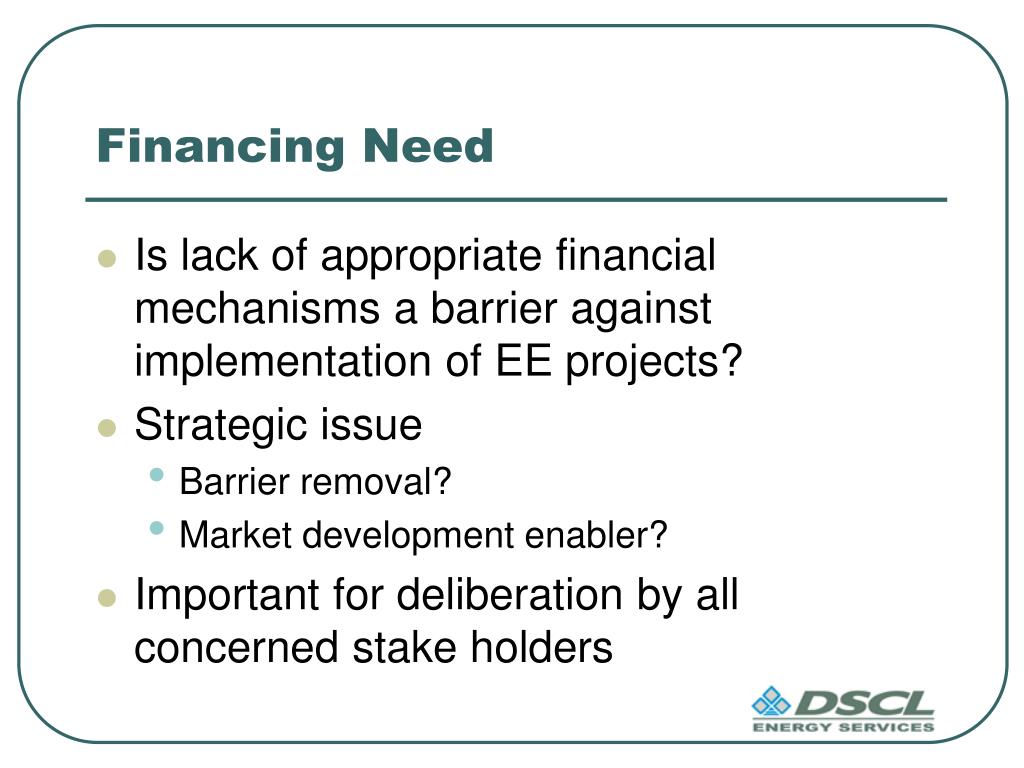 Financing Need

- Is lack of appropriate financial mechanisms a barrier against implementation of EE projects?
- Strategic issue
  - Barrier removal?
  - Market development enabler?
- Important for deliberation by all concerned stake holders

DSCL
ENERGY SERVICES